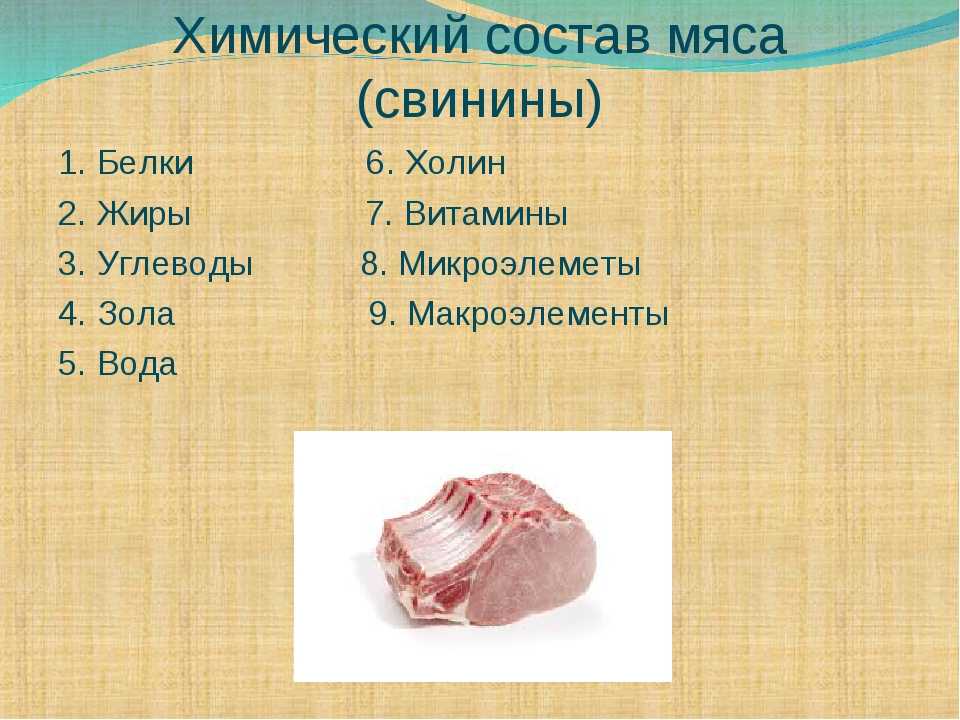 Химический состав мяса (свинины)

1. Белки
2. Жиры
3. Углеводы
4. Зола
5. Вода

6. Холин
7. Витамины
8. Микроэлеметы
9. Макроэлементы